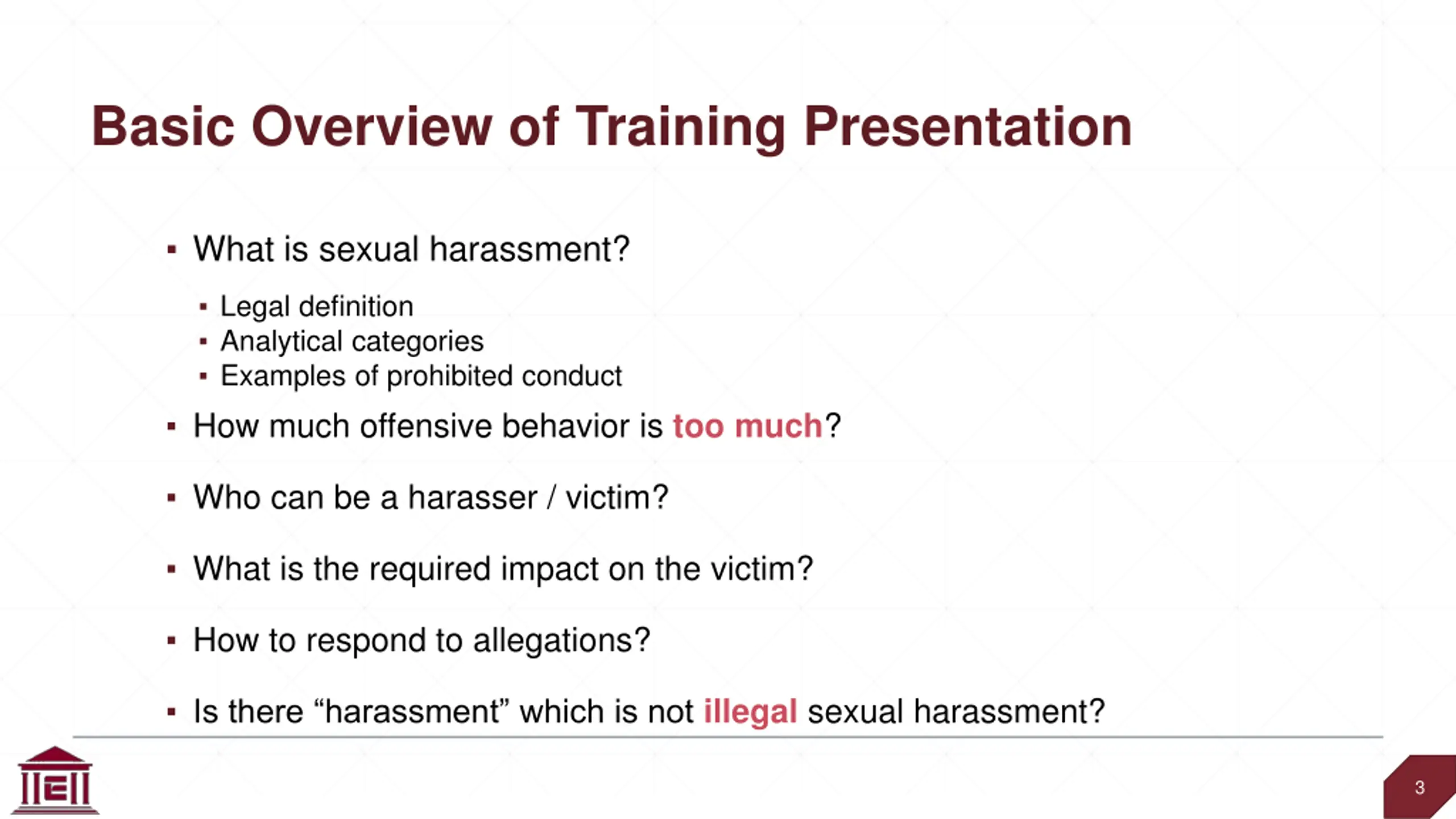 Basic Overview of Training Presentation

▪ What is sexual harassment?

▪ Legal definition
▪ Analytical categories
▪ Examples of prohibited conduct

▪ How much offensive behavior is too much?

▪ Who can be a harasser / victim?

▪ What is the required impact on the victim?

▪ How to respond to allegations?

▪ Is there “harassment” which is not illegal sexual harassment?

3